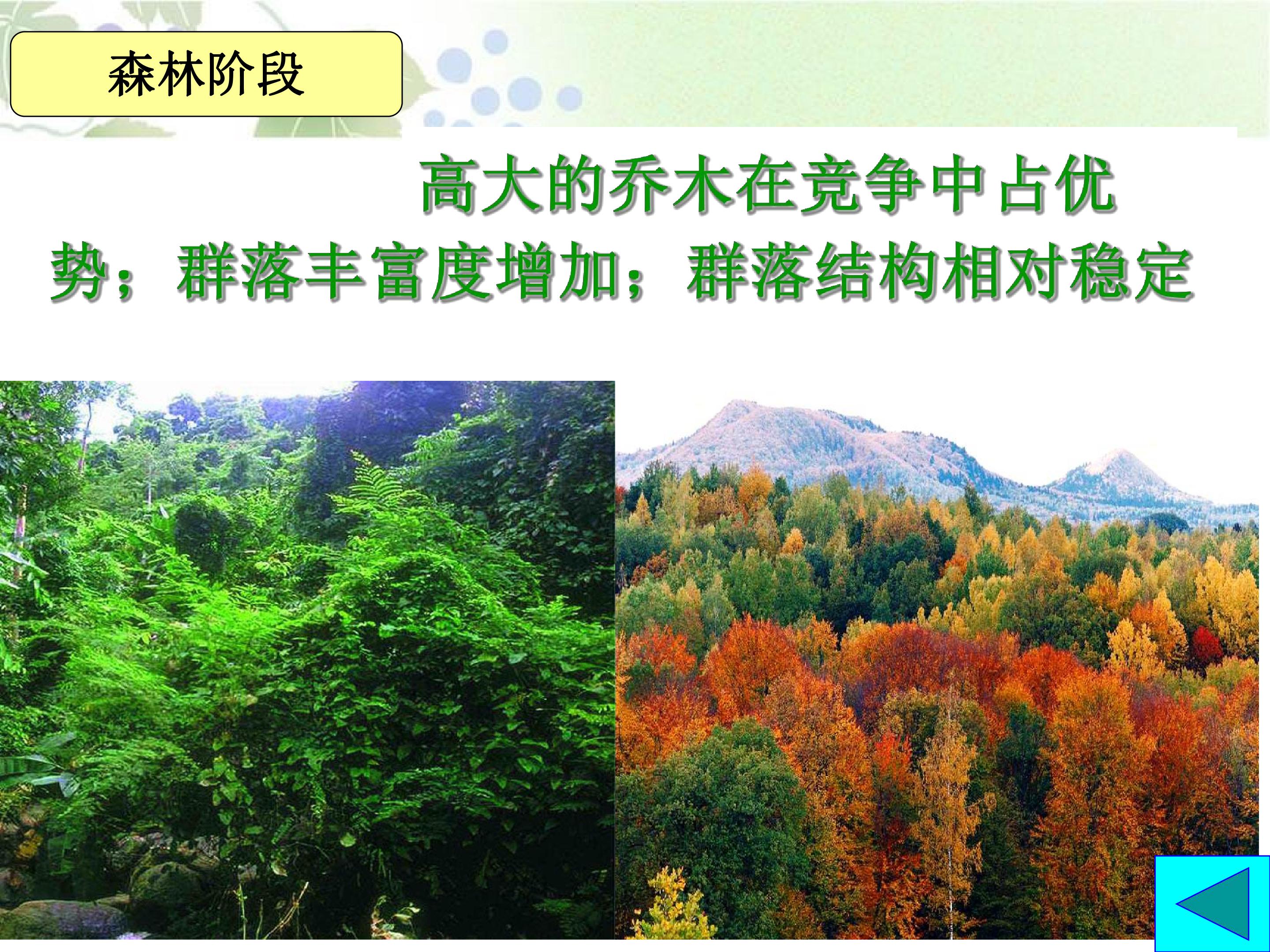 森林阶段

高大的乔木在竞争中占优势；群落丰富度增加；群落结构相对稳定